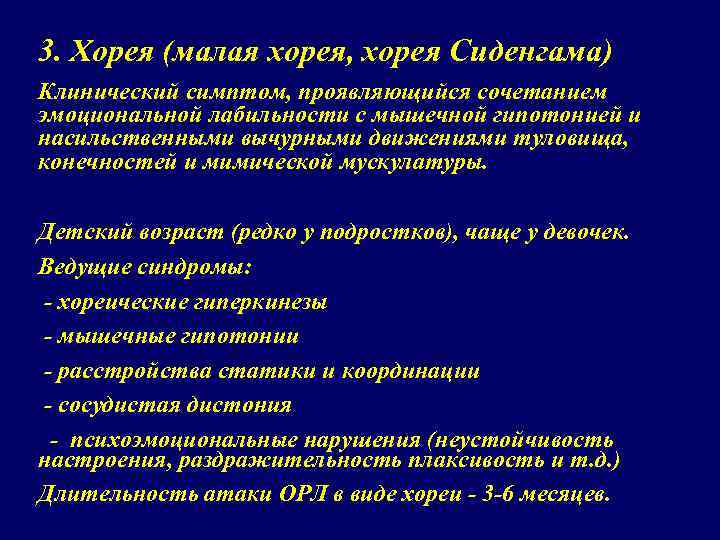 3. Хорея (малая хорея, хорея Сиденгама)

Клинический симптом, проявляющийся сочетанием эмоциональной лабильности с мышечной гипотонией и насильственными вычурными движениями туловища, конечностей и мимической мускулатуры.

Детский возраст (редко у подростков), чаще у девочек.

Ведущие синдромы:

- хореические гиперкинезы

- мышечные гипотонии

- расстройства статики и координации

- сосудистая дистония

- психоэмоциональные нарушения (неустойчивость настроения, раздражительность плаксивость и т.д.)

Длительность атаки ОРЛ в виде хореи - 3-6 месяцев.